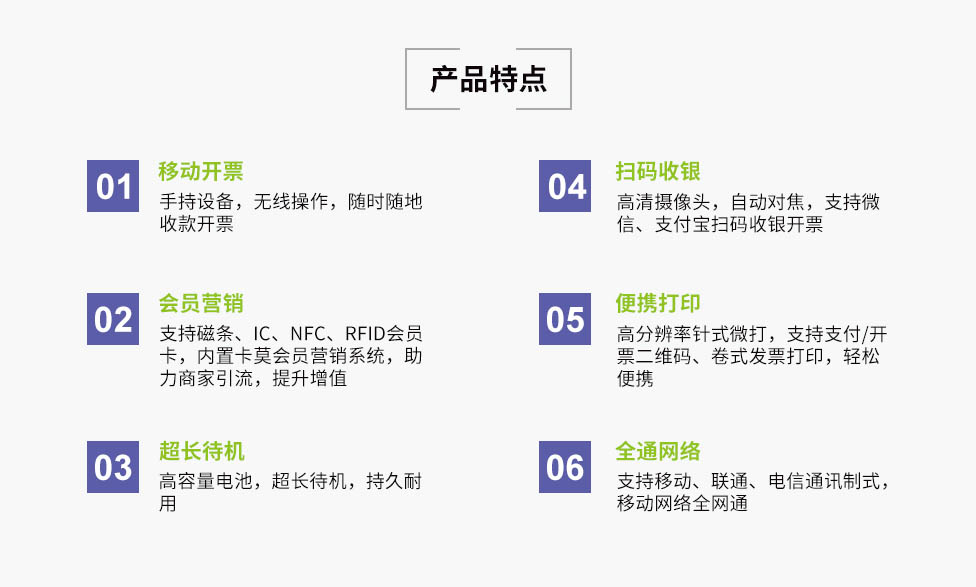 产品特点

01
移动开票
手持设备，无线操作，随时随地收款开票

02
会员营销
支持磁条、IC、NFC、RFID会员卡，内置卡莫会员营销系统，助力商家引流，提升增值

03
超长待机
高容量电池，超长待机，持久耐用

04
扫码收银
高清摄像头，自动对焦，支持微信、支付宝扫码收银开票

05
便携打印
高分辨率针式微打，支持支付/开票二维码、卷式发票打印，轻松便携

06
全通网络
支持移动、联通、电信通讯制式，移动网络全网通